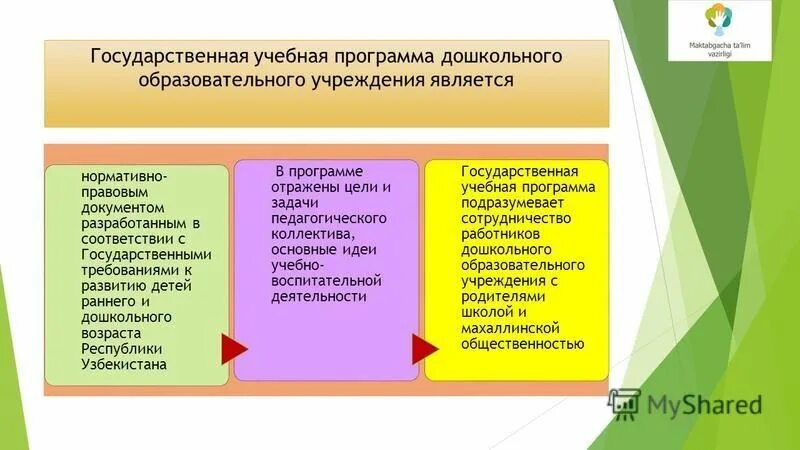 Maktabgacha ta'lim vazirligi

Государственная учебная программа дошкольного образовательного учреждения является

нормативно-правовым документом разработанным в соответствии с Государственными требованиями к развитию детей раннего и дошкольного возраста Республики Узбекистана

В программе отражены цели и задачи педагогического коллектива, основные идеи учебно-воспитательной деятельности

Государственная учебная программа подразумевает сотрудничество работников дошкольного образовательного учреждения с родителями школой и махаллинской общественностью

MyShared